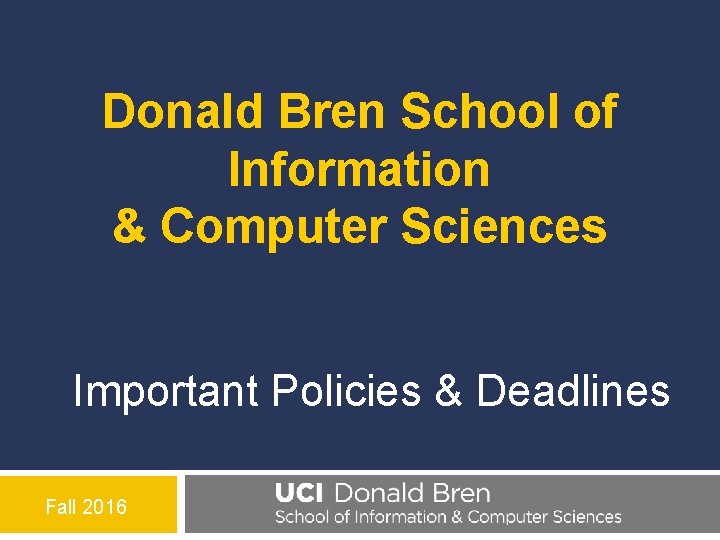 Donald Bren School of Information & Computer Sciences

Important Policies & Deadlines

Fall 2016

UCI Donald Bren
School of Information & Computer Sciences